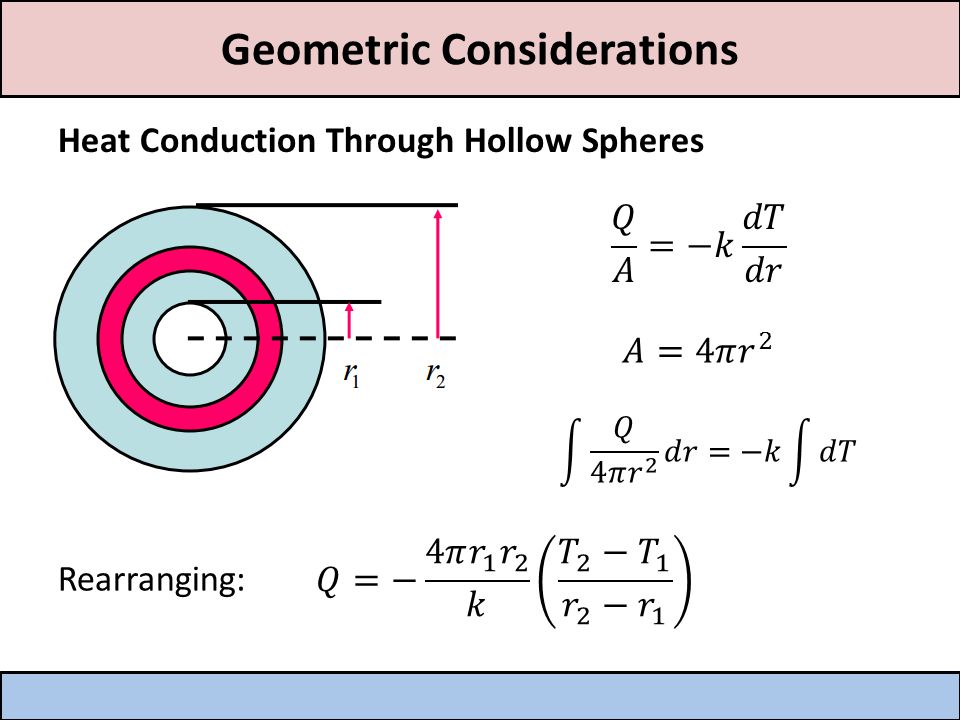 Geometric Considerations

Heat Conduction Through Hollow Spheres

$r_1$ $r_2$

$\frac{Q}{A} = -k\frac{dT}{dr}$

$A = 4\pi r^2$

$\int \frac{Q}{4\pi r^2} dr = -k \int dT$

Rearranging: $Q = -\frac{4\pi r_1 r_2}{k}\left(\frac{T_2 - T_1}{r_2 - r_1}\right)$